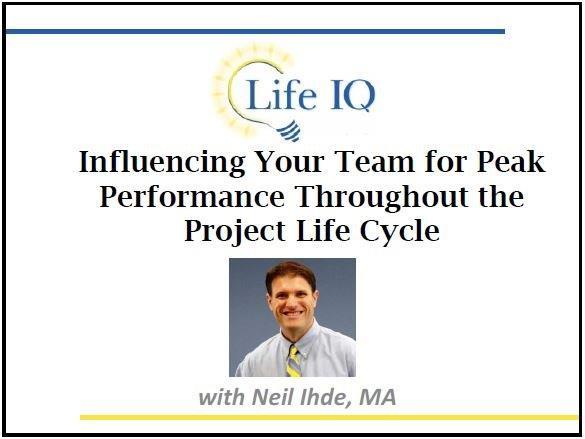 Life IQ

Influencing Your Team for Peak Performance Throughout the Project Life Cycle

with Neil Ihde, MA